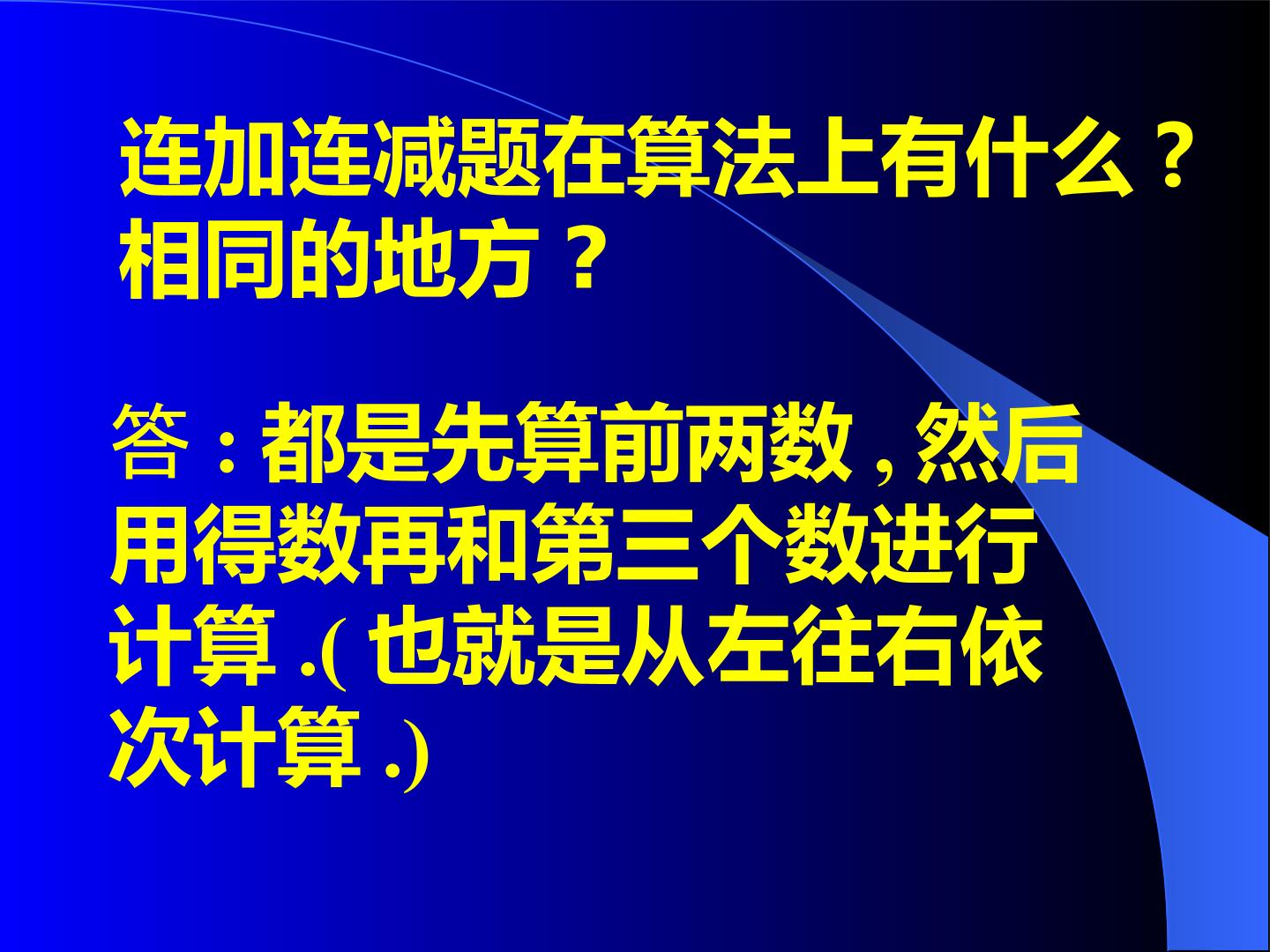 连加连减题在算法上有什么？相同的地方？

答：都是先算前两数，然后用得数再和第三个数进行计算.(也就是从左往右依次计算.)